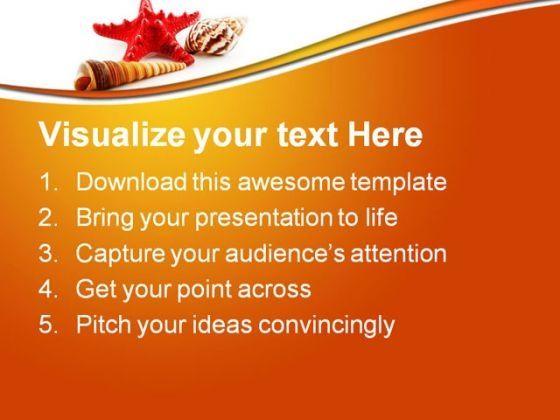 Visualize your text Here

1. Download this awesome template
2. Bring your presentation to life
3. Capture your audience's attention
4. Get your point across
5. Pitch your ideas convincingly